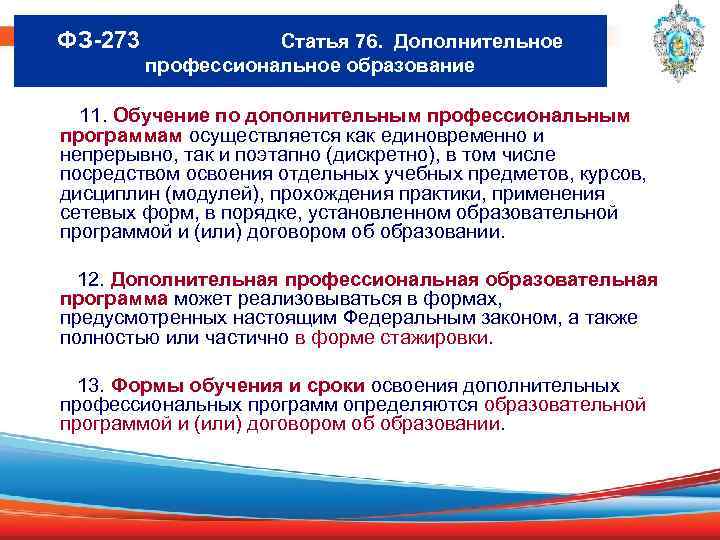 ФЗ-273 Статья 76. Дополнительное профессиональное образование

11. Обучение по дополнительным профессиональным программам осуществляется как единовременно и непрерывно, так и поэтапно (дискретно), в том числе посредством освоения отдельных учебных предметов, курсов, дисциплин (модулей), прохождения практики, применения сетевых форм, в порядке, установленном образовательной программой и (или) договором об образовании.

12. Дополнительная профессиональная образовательная программа может реализовываться в формах, предусмотренных настоящим Федеральным законом, а также полностью или частично в форме стажировки.

13. Формы обучения и сроки освоения дополнительных профессиональных программ определяются образовательной программой и (или) договором об образовании.